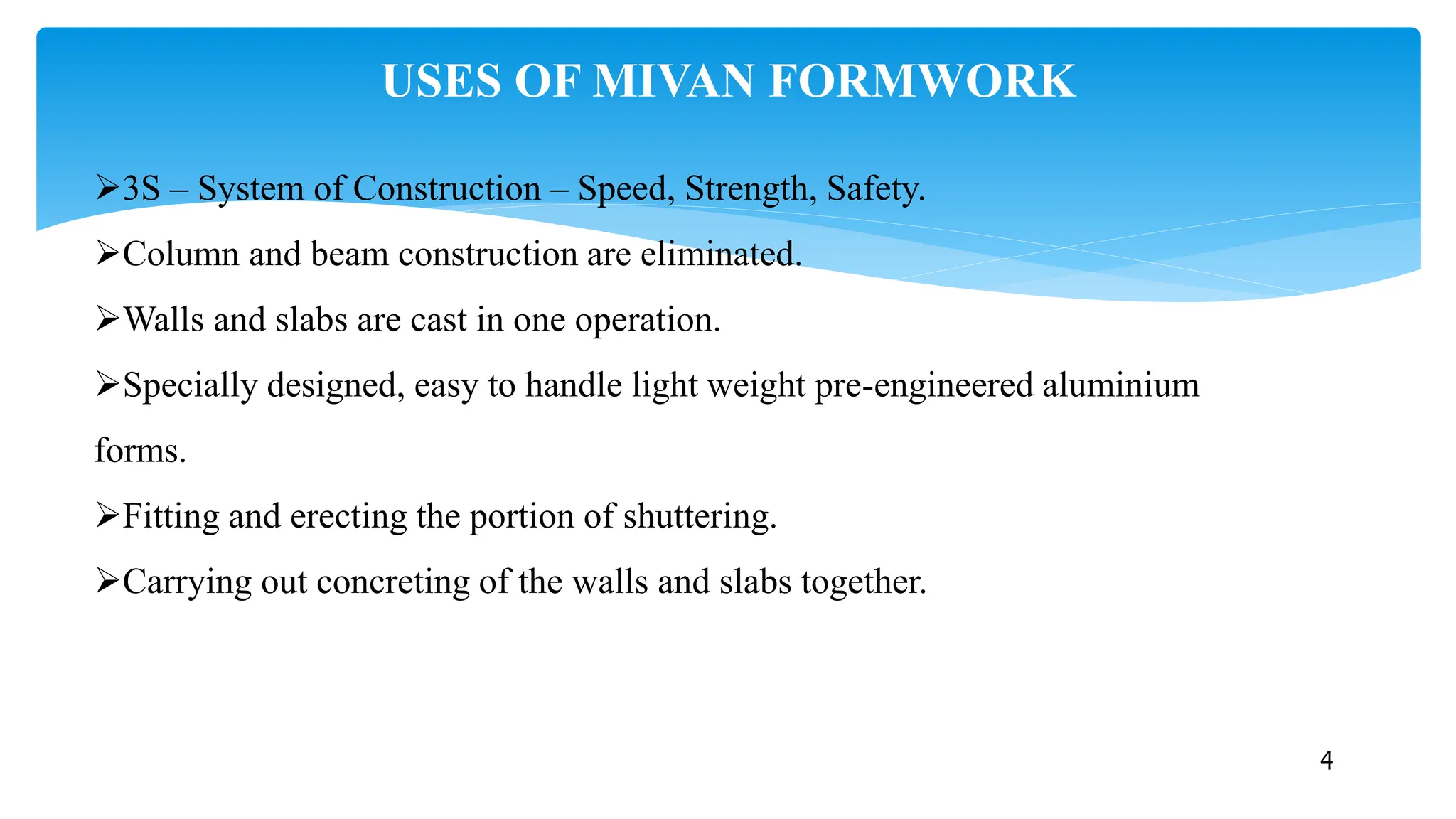 USES OF MIVAN FORMWORK

➢3S – System of Construction – Speed, Strength, Safety.

➢Column and beam construction are eliminated.

➢Walls and slabs are cast in one operation.

➢Specially designed, easy to handle light weight pre-engineered aluminium forms.

➢Fitting and erecting the portion of shuttering.

➢Carrying out concreting of the walls and slabs together.

4